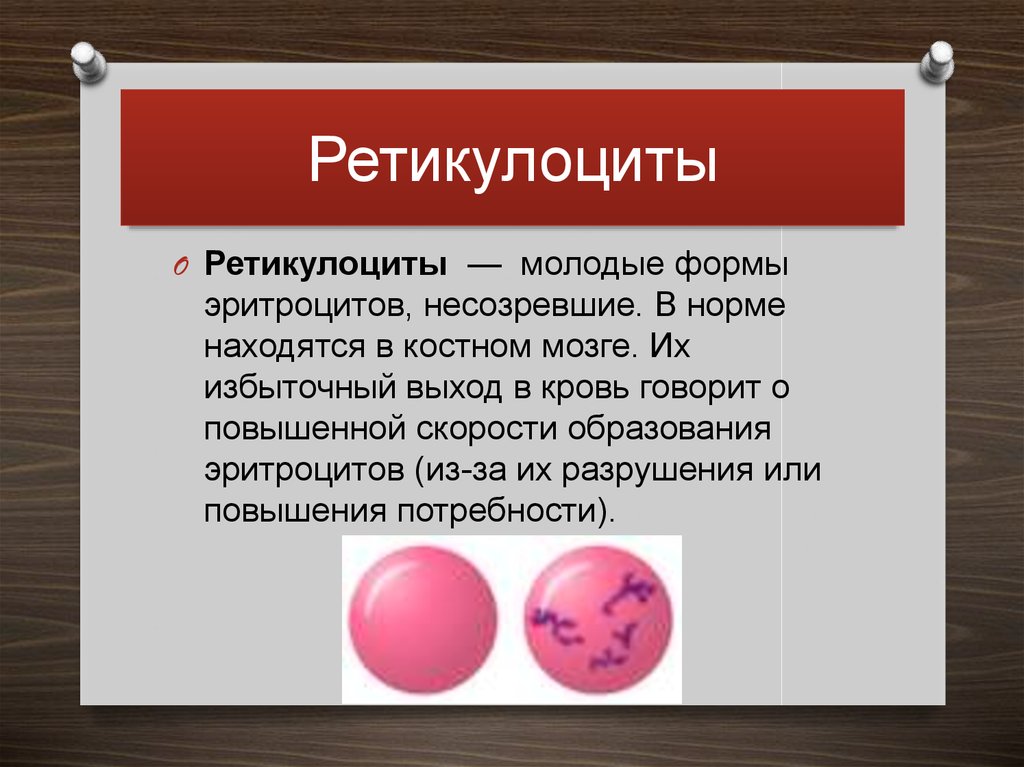 Ретикулоциты

Ретикулоциты — молодые формы эритроцитов, несозревшие. В норме находятся в костном мозге. Их избыточный выход в кровь говорит о повышенной скорости образования эритроцитов (из-за их разрушения или повышения потребности).